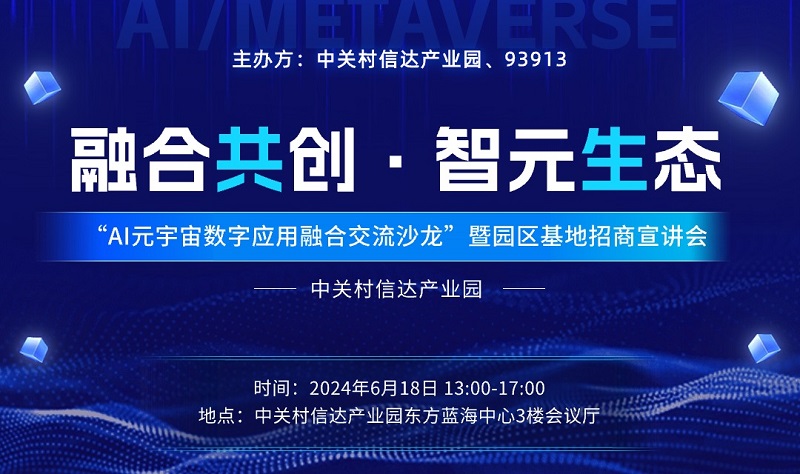 AI/METAVERSE

主办方：中关村信达产业园、93913

融合共创 · 智元生态

“AI元宇宙数字应用融合交流沙龙”暨园区基地招商宣讲会

中关村信达产业园

时间：2024年6月18日 13:00-17:00
地点：中关村信达产业园东方蓝海中心3楼会议厅